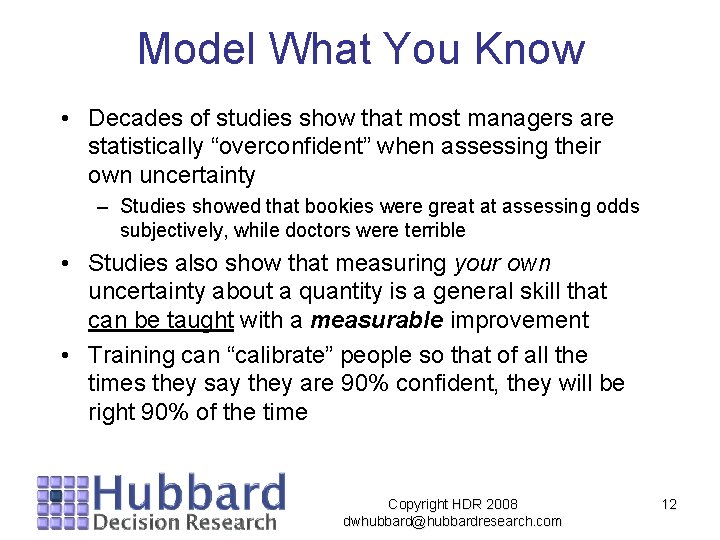 Model What You Know

• Decades of studies show that most managers are statistically "overconfident" when assessing their own uncertainty

- Studies showed that bookies were great at assessing odds subjectively, while doctors were terrible

• Studies also show that measuring your own uncertainty about a quantity is a general skill that can be taught with a measurable improvement

• Training can "calibrate" people so that of all the times they say they are 90% confident, they will be right 90% of the time

Hubbard
Decision Research

Copyright HDR 2008
dwhubbard@hubbardresearch.com

12